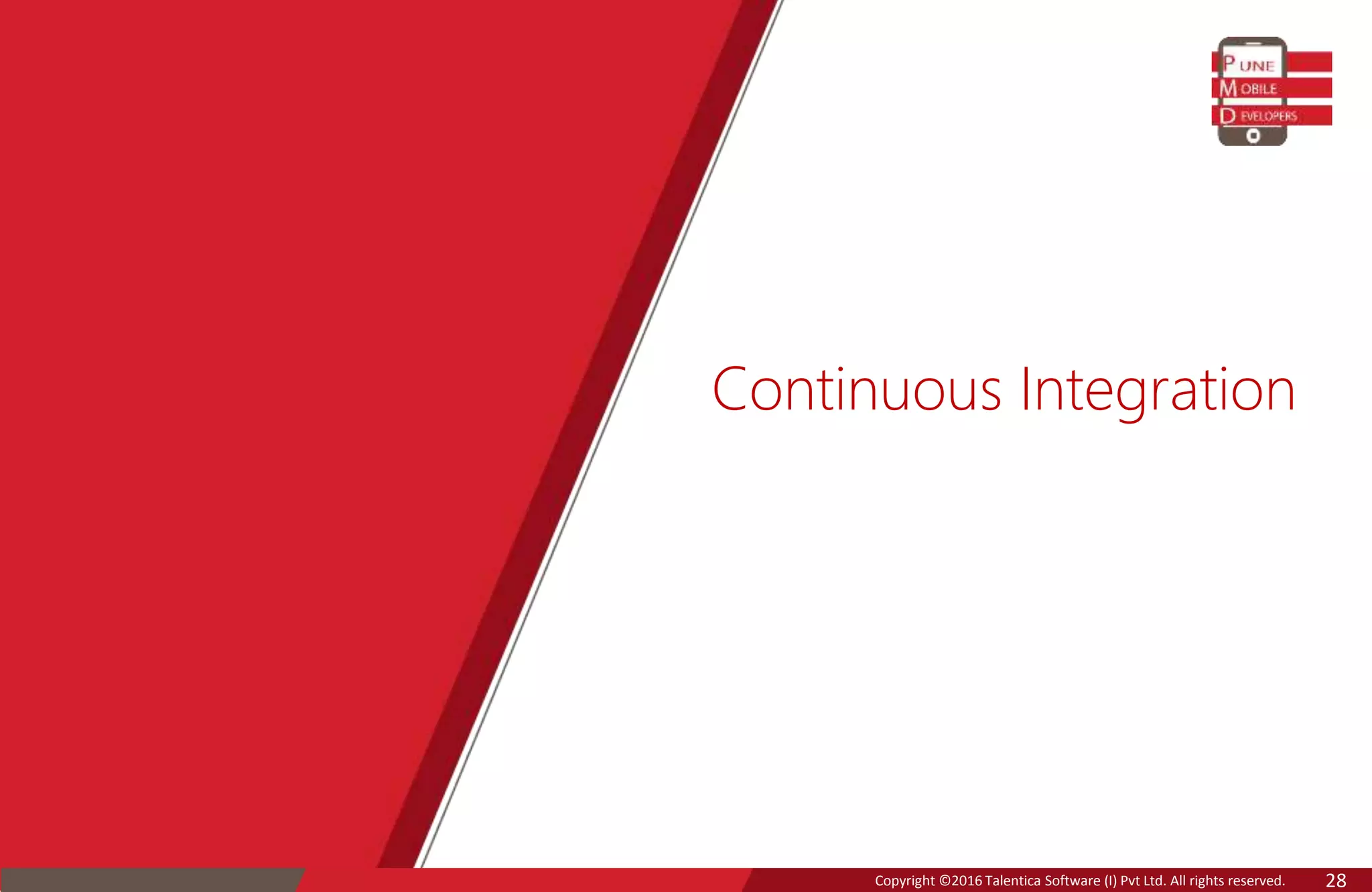 PUNE
MOBILE
DEVELOPERS

Continuous Integration

Copyright ©2016 Talentica Software (I) Pvt Ltd. All rights reserved. 28